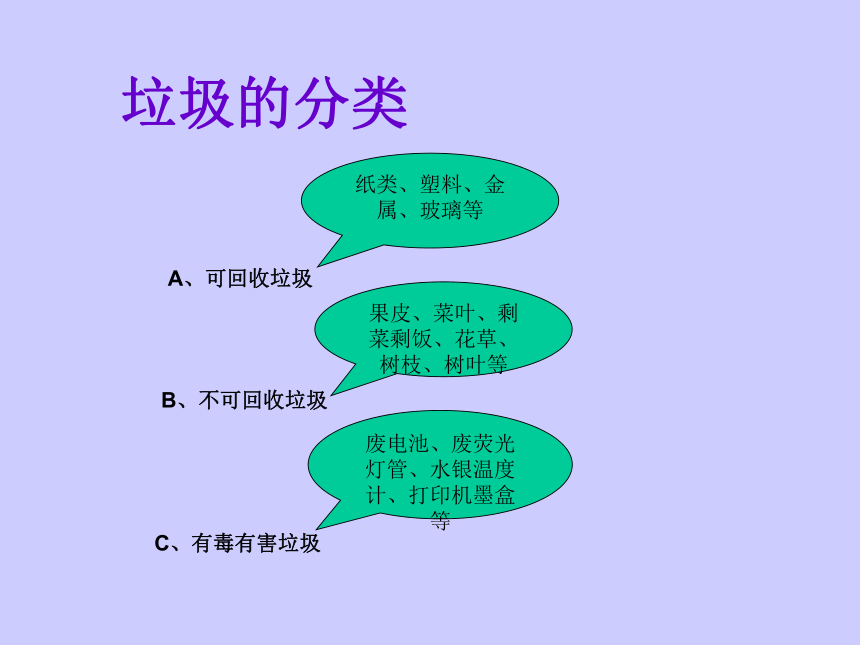 垃圾的分类

纸类、塑料、金属、玻璃等

A、可回收垃圾

果皮、菜叶、剩菜剩饭、花草、树枝、树叶等

B、不可回收垃圾

废电池、废荧光灯管、水银温度计、打印机墨盒等

C、有毒有害垃圾